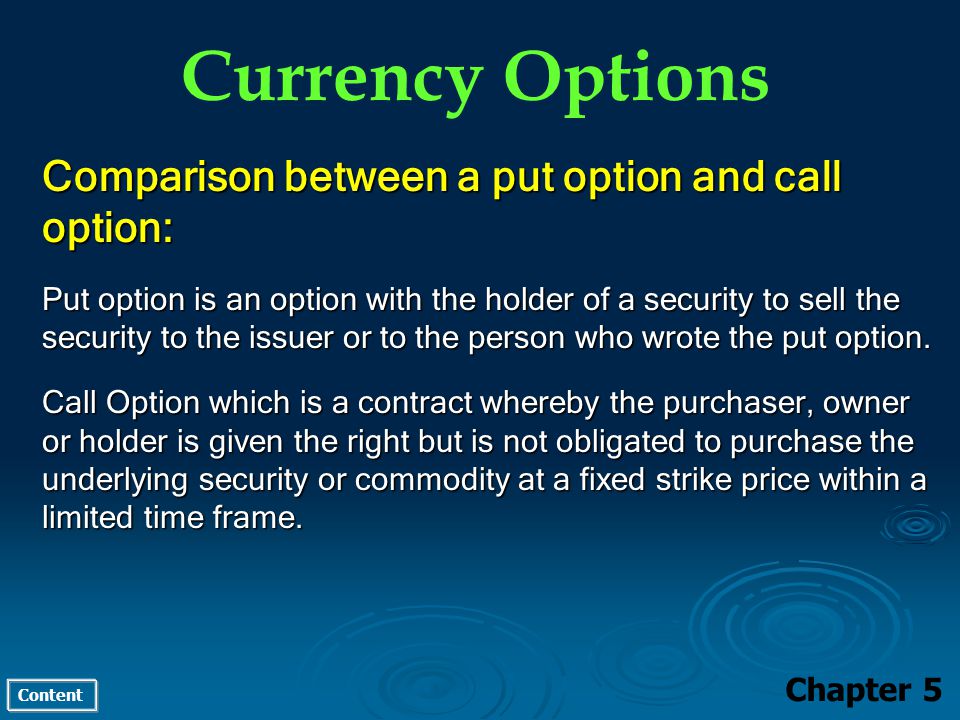 Currency Options

Comparison between a put option and call option:

Put option is an option with the holder of a security to sell the security to the issuer or to the person who wrote the put option.

Call Option which is a contract whereby the purchaser, owner or holder is given the right but is not obligated to purchase the underlying security or commodity at a fixed strike price within a limited time frame.

Content

Chapter 5